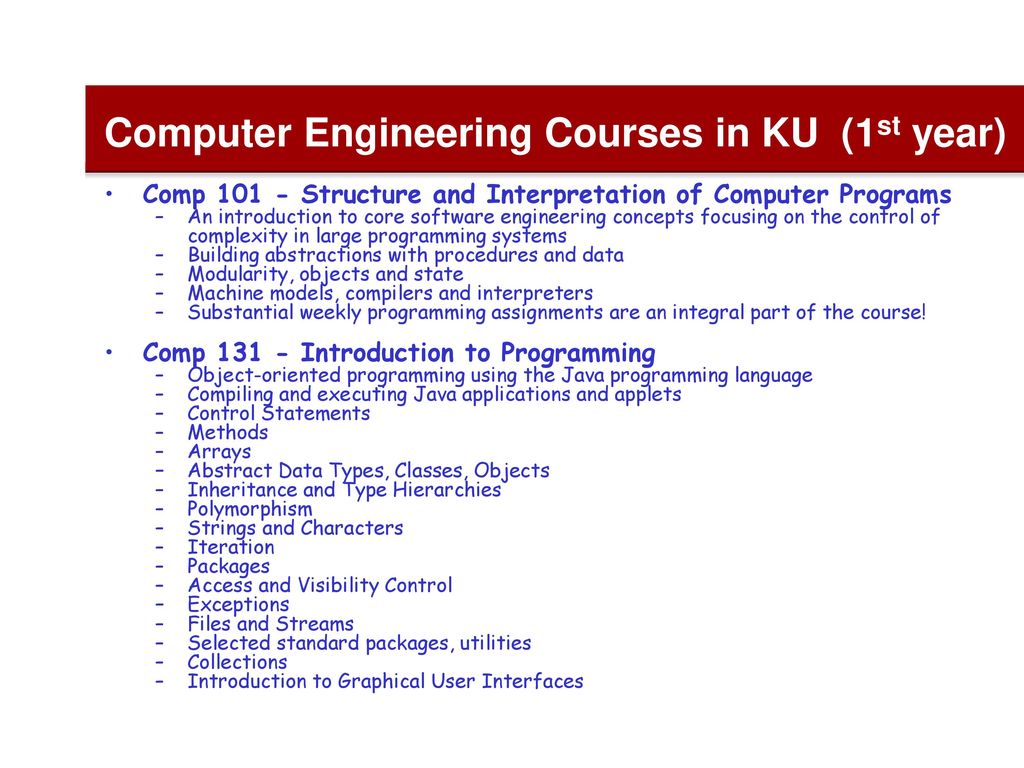 Computer Engineering Courses in KU (1$^{st}$ year)

• Comp 101 - Structure and Interpretation of Computer Programs
– An introduction to core software engineering concepts focusing on the control of complexity in large programming systems
– Building abstractions with procedures and data
– Modularity, objects and state
– Machine models, compilers and interpreters
– Substantial weekly programming assignments are an integral part of the course!

• Comp 131 - Introduction to Programming
– Object-oriented programming using the Java programming language
– Compiling and executing Java applications and applets
– Control Statements
– Methods
– Arrays
– Abstract Data Types, Classes, Objects
– Inheritance and Type Hierarchies
– Polymorphism
– Strings and Characters
– Iteration
– Packages
– Access and Visibility Control
– Exceptions
– Files and Streams
– Selected standard packages, utilities
– Collections
– Introduction to Graphical User Interfaces